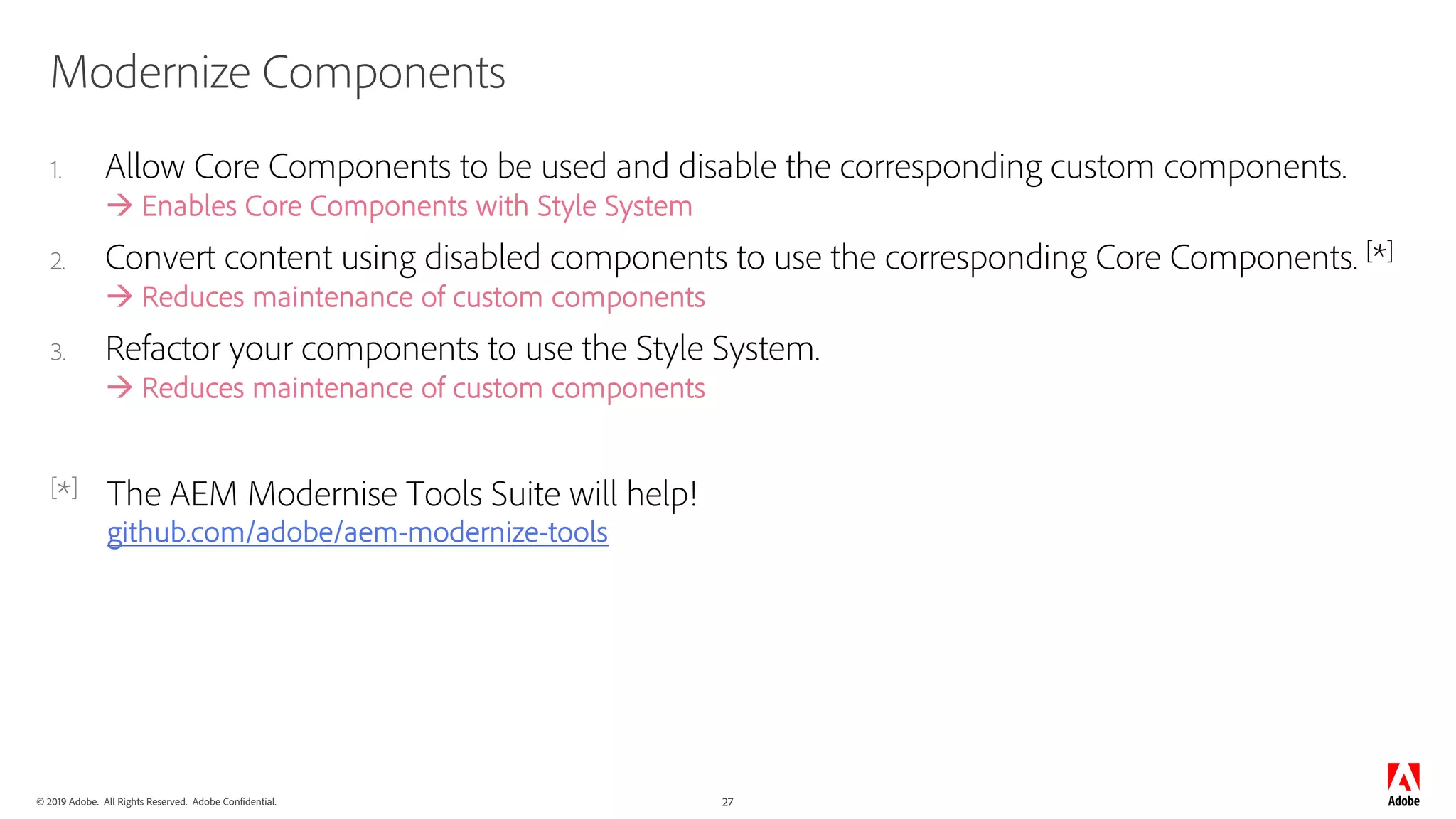 Modernize Components

1. Allow Core Components to be used and disable the corresponding custom components.
→ Enables Core Components with Style System

2. Convert content using disabled components to use the corresponding Core Components. [*]
→ Reduces maintenance of custom components

3. Refactor your components to use the Style System.
→ Reduces maintenance of custom components

[*] The AEM Modernise Tools Suite will help!
github.com/adobe/aem-modernize-tools

© 2019 Adobe. All Rights Reserved. Adobe Confidential.

27

Adobe